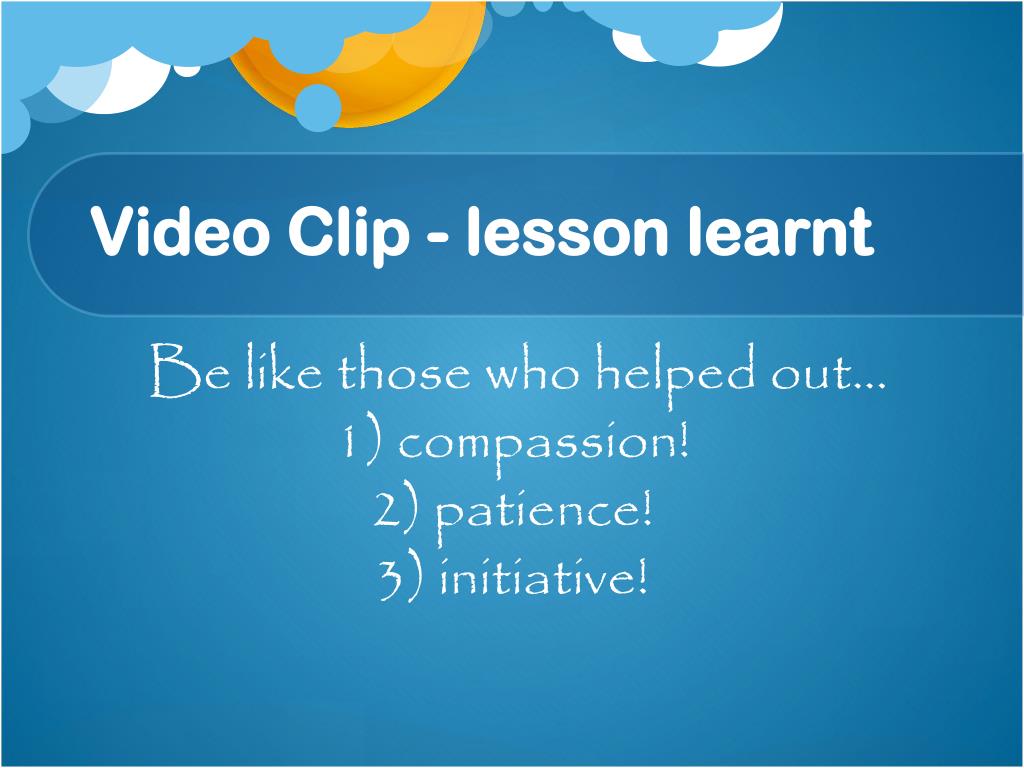 Video Clip - lesson learnt

Be like those who helped out…
1) compassion!
2) patience!
3) initiative!